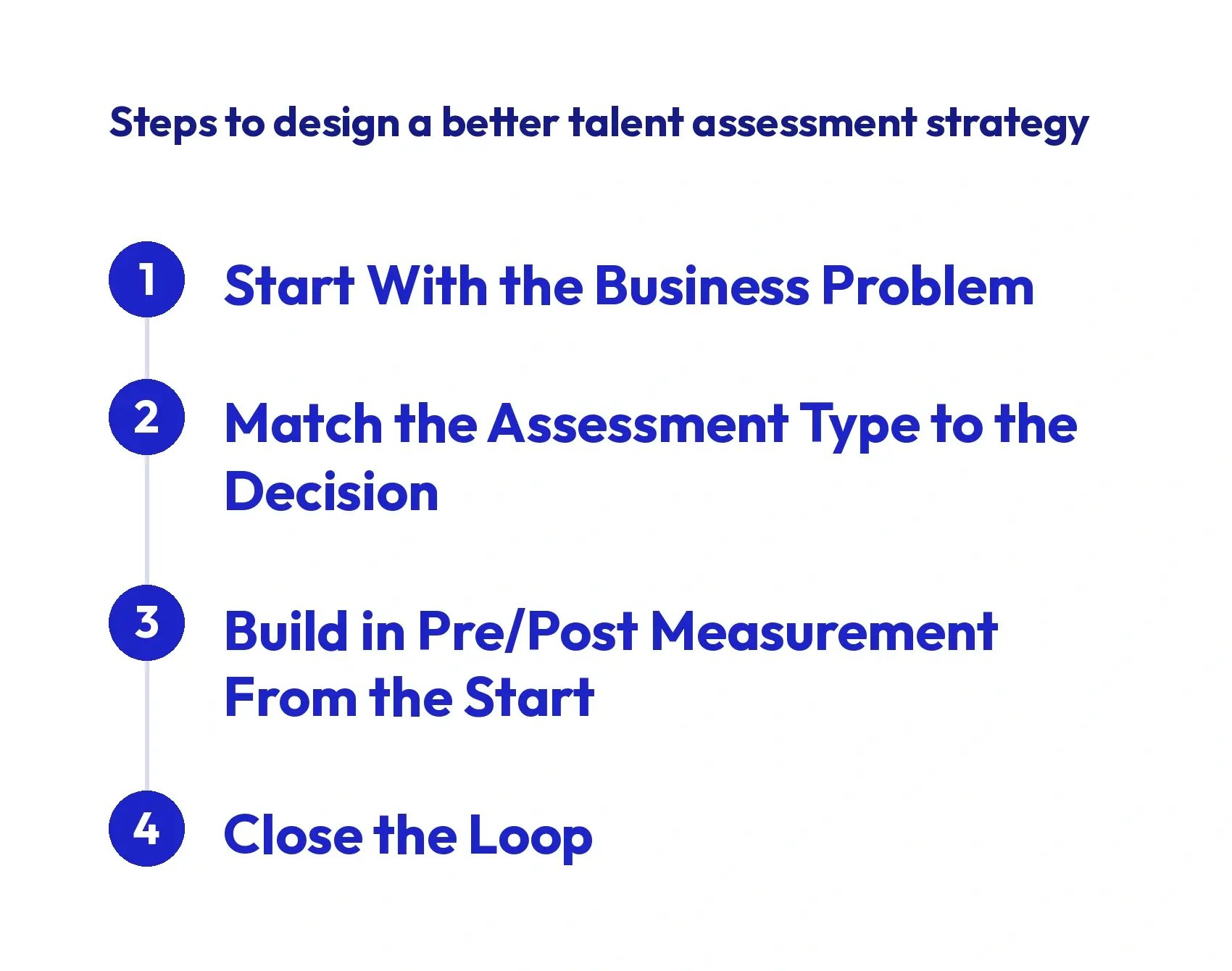 Steps to design a better talent assessment strategy

1 Start With the Business Problem

2 Match the Assessment Type to the Decision

3 Build in Pre/Post Measurement From the Start

4 Close the Loop